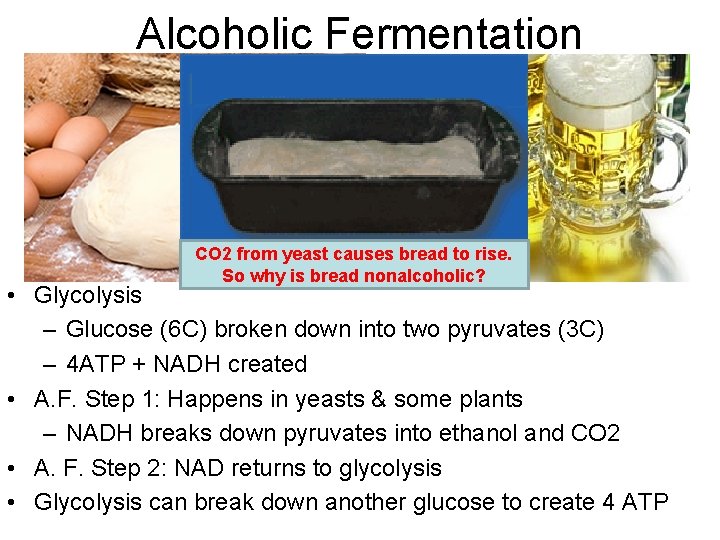 Alcoholic Fermentation

CO2 from yeast causes bread to rise.
So why is bread nonalcoholic?

• Glycolysis
– Glucose (6C) broken down into two pyruvates (3C)
– 4ATP + NADH created
• A.F. Step 1: Happens in yeasts & some plants
– NADH breaks down pyruvates into ethanol and CO2
• A. F. Step 2: NAD returns to glycolysis
• Glycolysis can break down another glucose to create 4 ATP